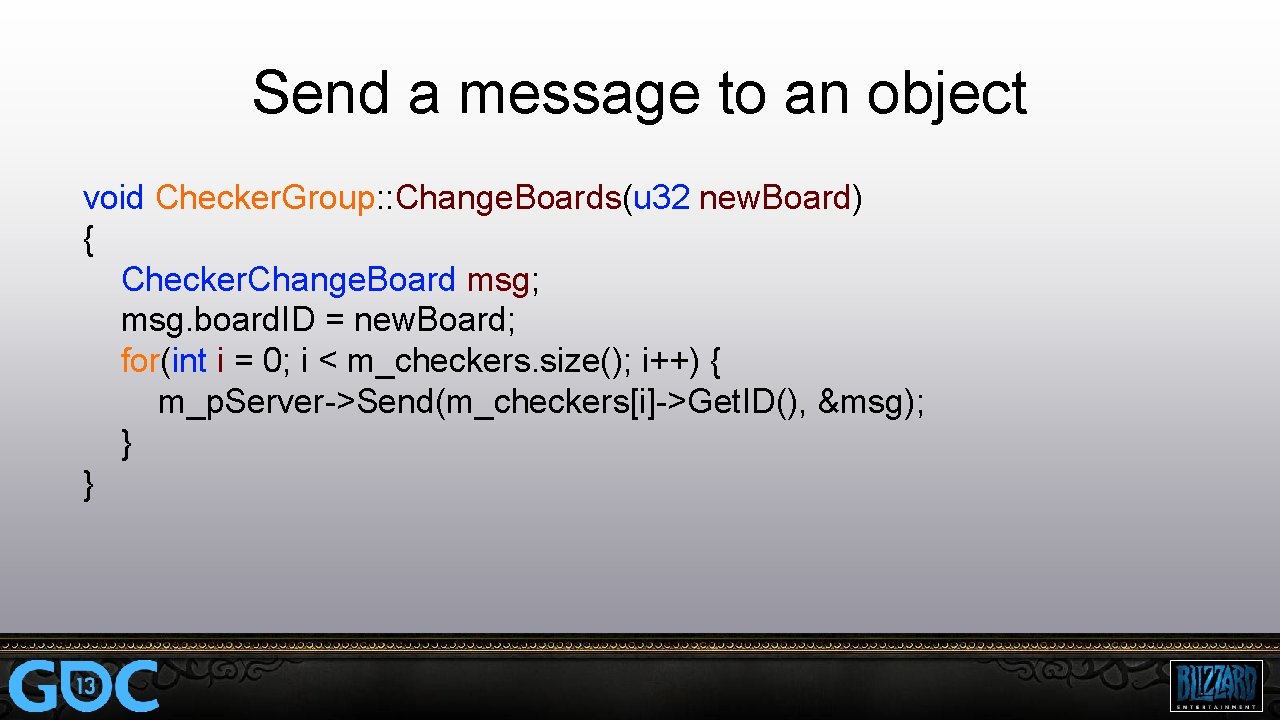 Send a message to an object

void Checker.Group::Change.Boards(u32 new.Board)
{
Checker.Change.Board msg;
msg.board.ID = new.Board;
for(int i = 0; i < m_checkers.size(); i++) {
m_p.Server->Send(m_checkers[i]->Get.ID(), &msg);
}
}

GDC 13

BLIZZARD ENTERTAINMENT